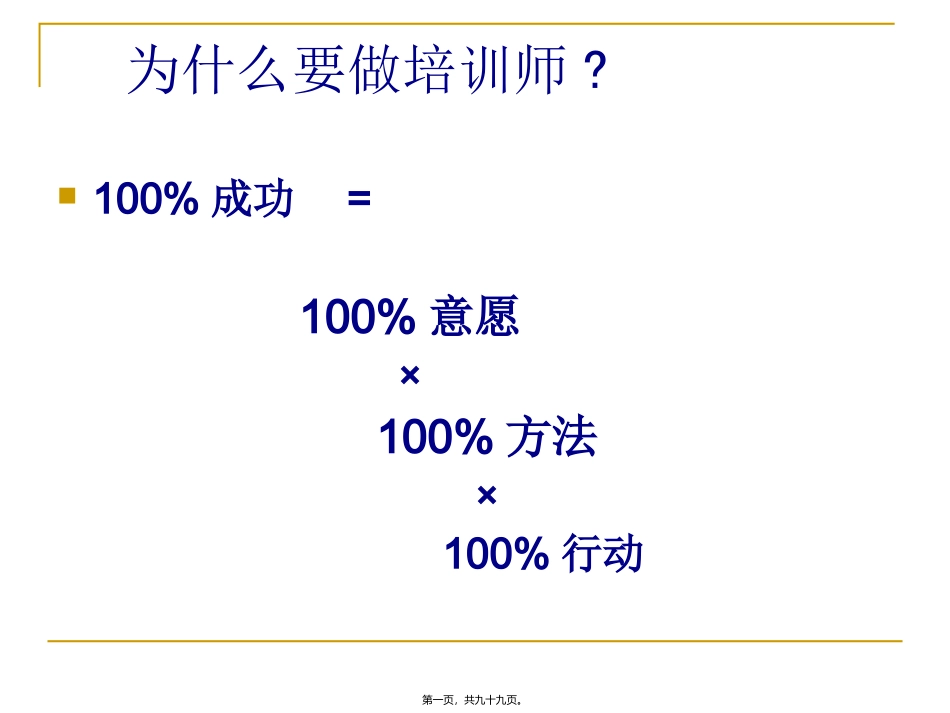 为什么要做培训师？

100% 成功 =

100% 意愿

×

100% 方法

×

100% 行动

第一页，共九十九页。